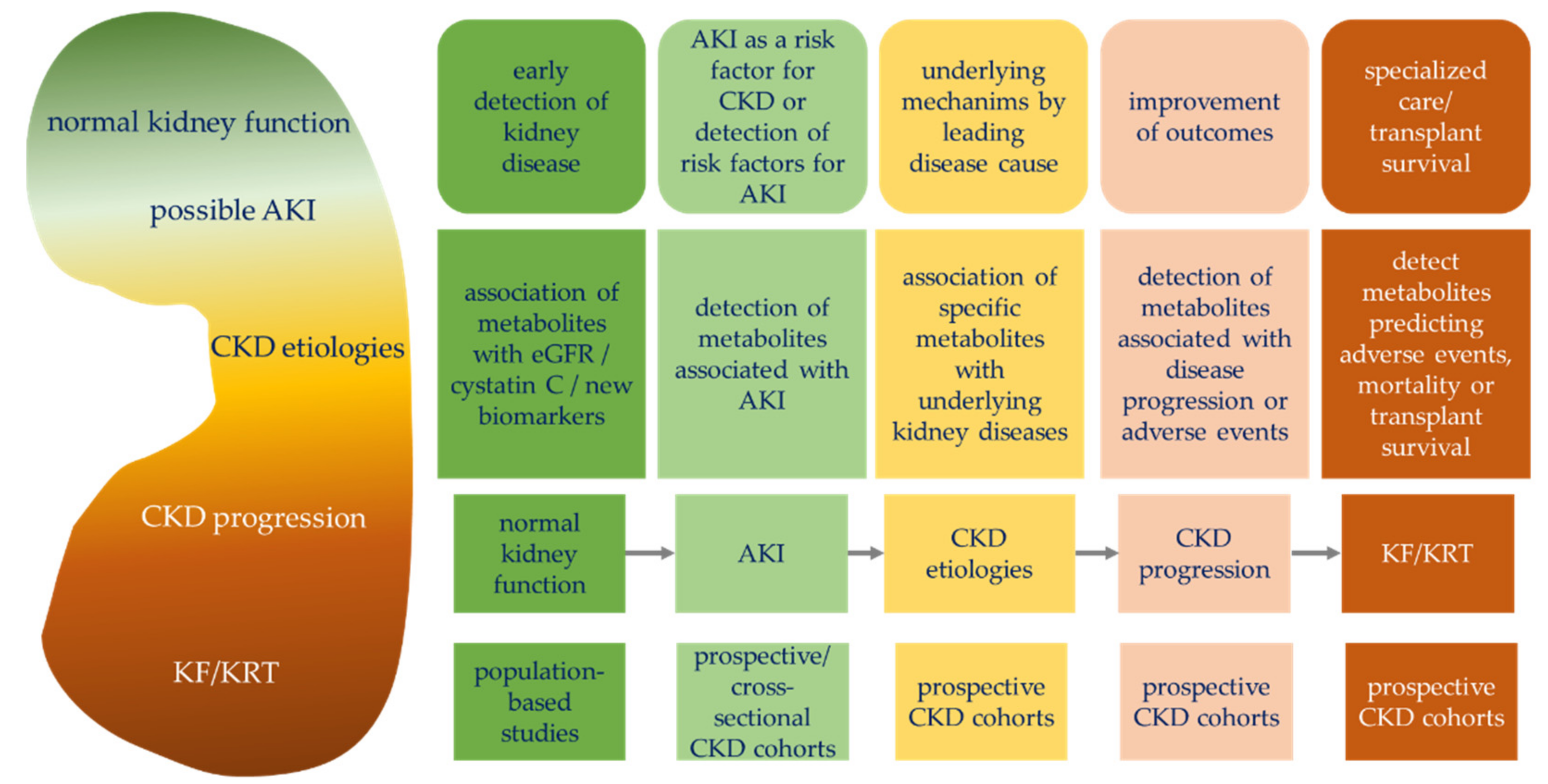 normal kidney function

possible AKI

CKD etiologies

CKD progression

KF/KRT

early detection of kidney disease

AKI as a risk factor for CKD or detection of risk factors for AKI

underlying mechanims by leading disease cause

improvement of outcomes

specialized care/ transplant survival

association of metabolites with eGFR / cystatin C / new biomarkers

detection of metabolites associated with AKI

association of specific metabolites with underlying kidney diseases

detection of metabolites associated with disease progression or adverse events

detect metabolites predicting adverse events, mortality or transplant survival

normal kidney function

AKI

CKD etiologies

CKD progression

KF/KRT

population-based studies

prospective/ cross-sectional CKD cohorts

prospective CKD cohorts

prospective CKD cohorts

prospective CKD cohorts